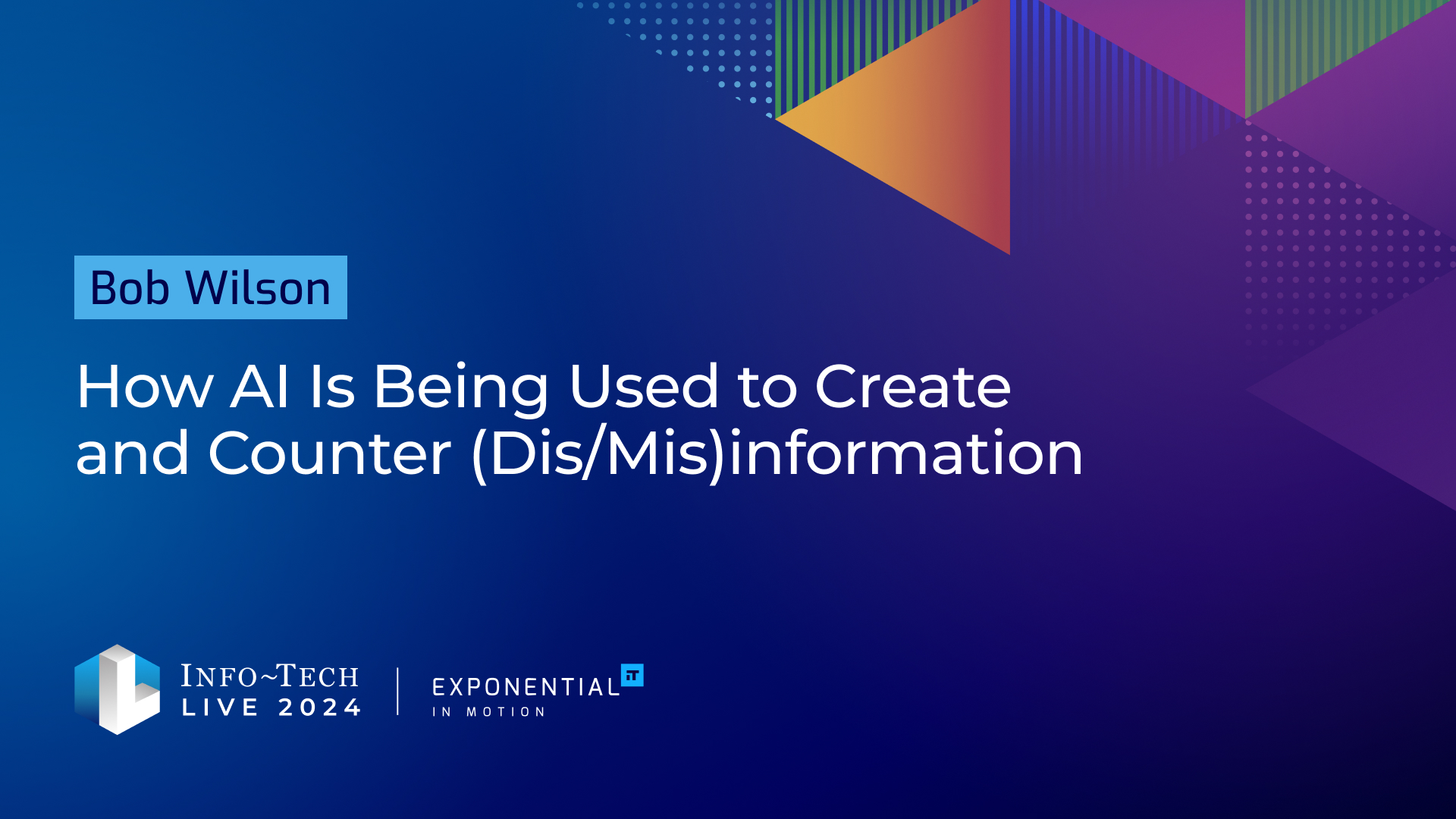 Bob Wilson

How AI Is Being Used to Create and Counter (Dis/Mis)information

INFO~TECH
LIVE 2024

EXPONENTIAL IT
IN MOTION